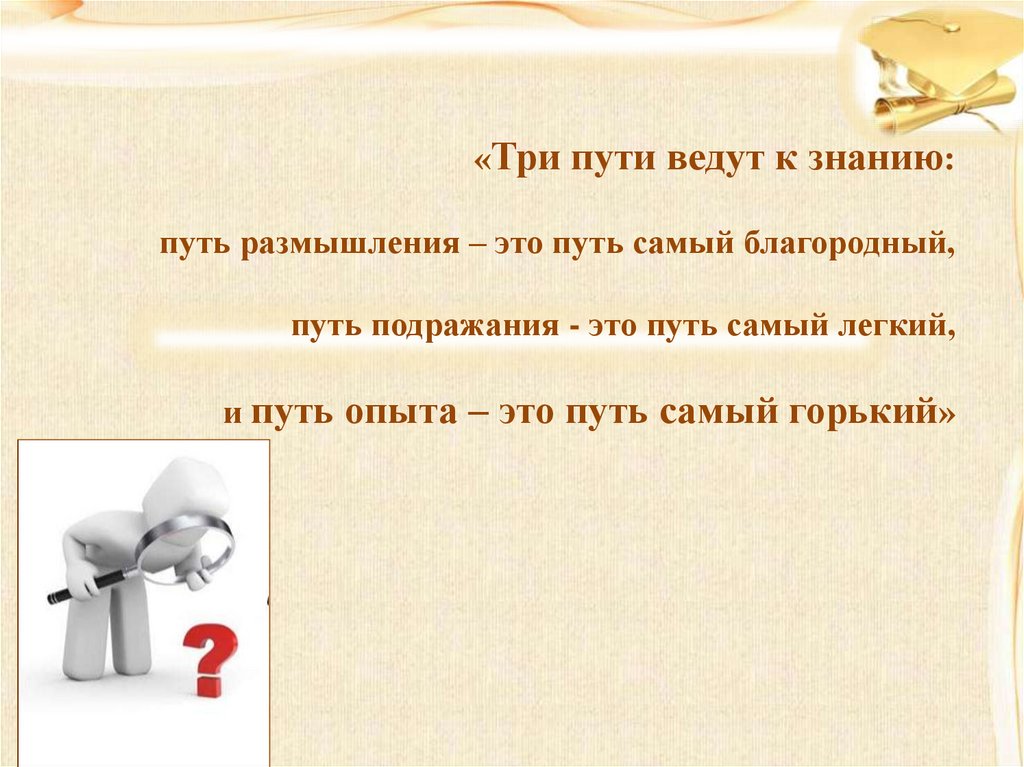 «Три пути ведут к знанию:

путь размышления – это путь самый благородный,

путь подражания - это путь самый легкий,

и путь опыта – это путь самый горький»

?